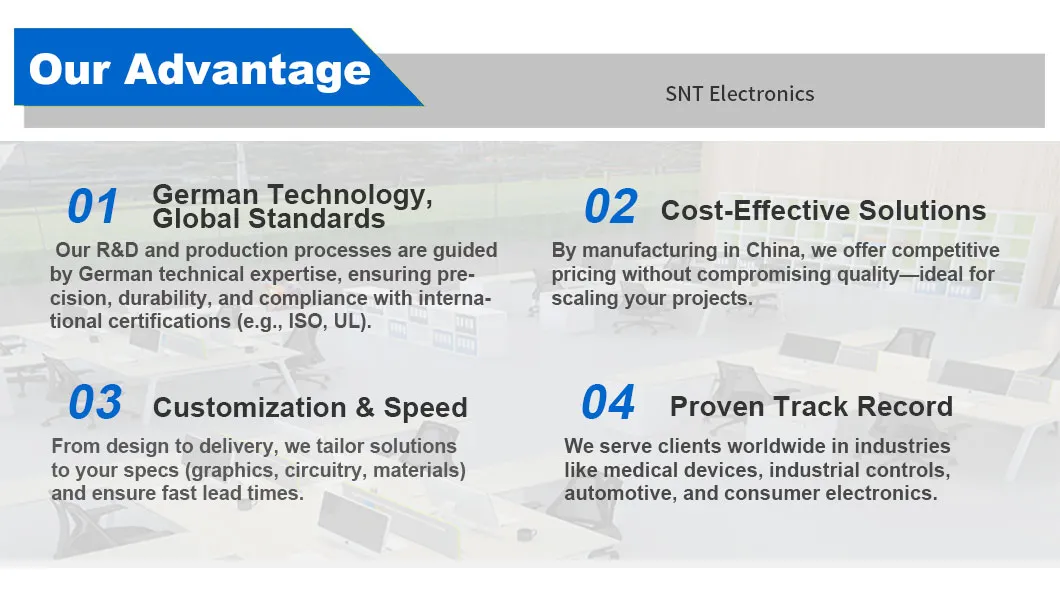 Our Advantage

SNT Electronics

01 German Technology, Global Standards

Our R&D and production processes are guided by German technical expertise, ensuring precision, durability, and compliance with international certifications (e.g., ISO, UL).

02 Cost-Effective Solutions

By manufacturing in China, we offer competitive pricing without compromising quality—ideal for scaling your projects.

03 Customization & Speed

From design to delivery, we tailor solutions to your specs (graphics, circuitry, materials) and ensure fast lead times.

04 Proven Track Record

We serve clients worldwide in industries like medical devices, industrial controls, automotive, and consumer electronics.